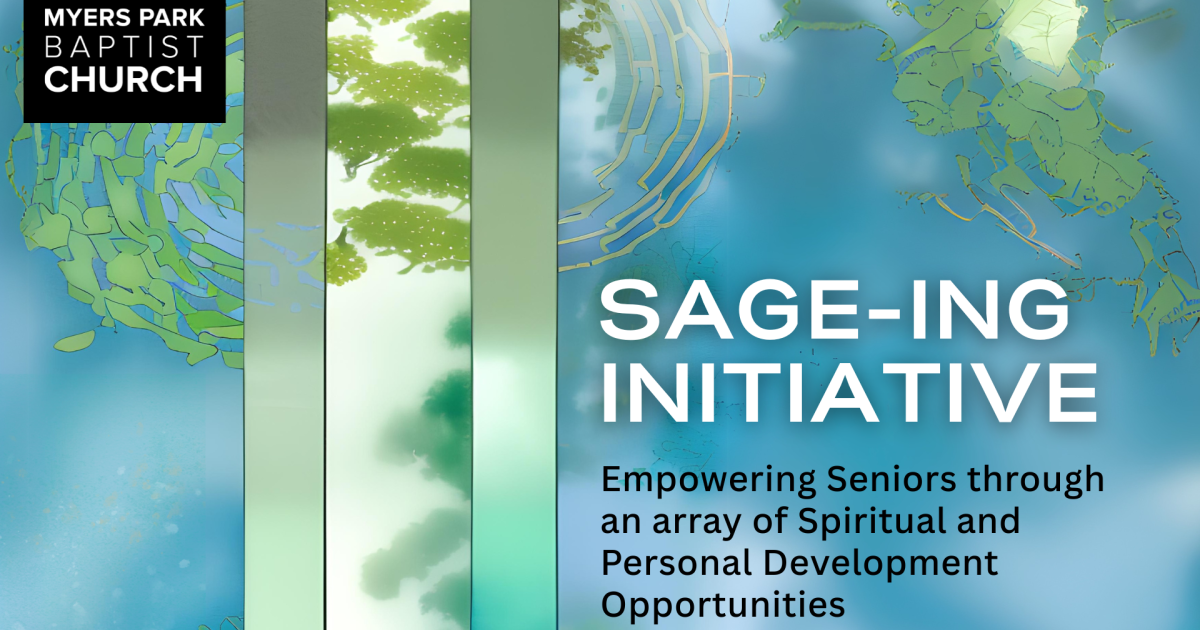 MYERS PARK
BAPTIST
CHURCH

SAGE-ING INITIATIVE

Empowering Seniors through an array of Spiritual and Personal Development Opportunities